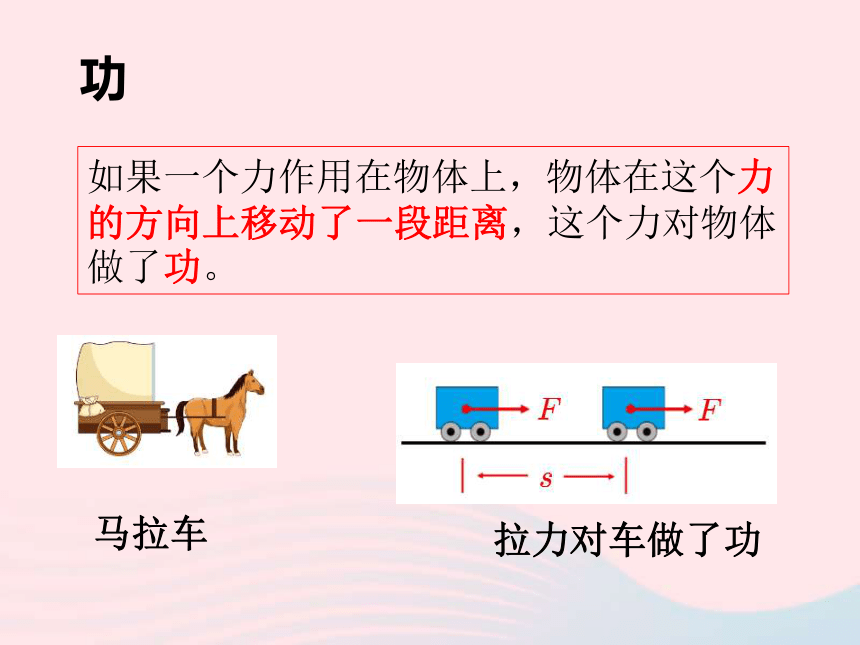 功

如果一个力作用在物体上，物体在这个力的方向上移动了一段距离，这个力对物体做了功。

$F$ $F$

$s$

马拉车

拉力对车做了功